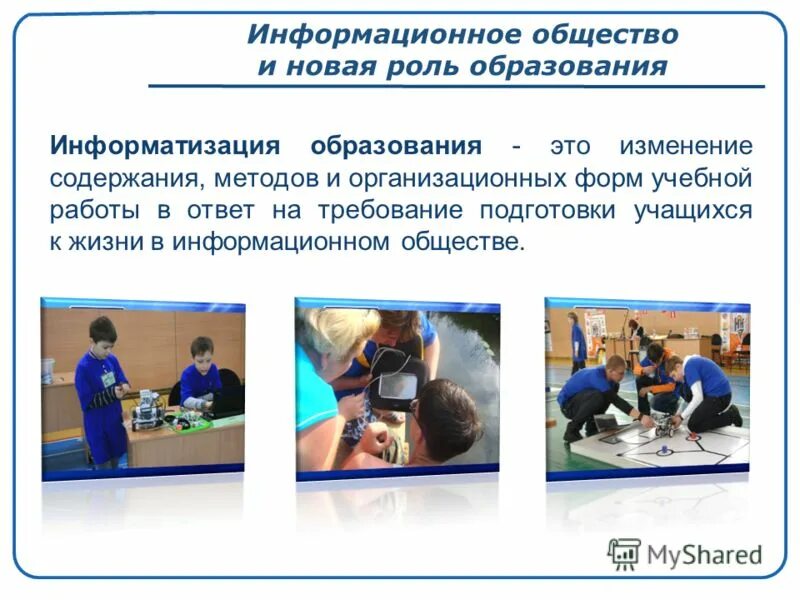 Информационное общество и новая роль образования

Информатизация образования - это изменение содержания, методов и организационных форм учебной работы в ответ на требование подготовки учащихся к жизни в информационном обществе.

MyShared